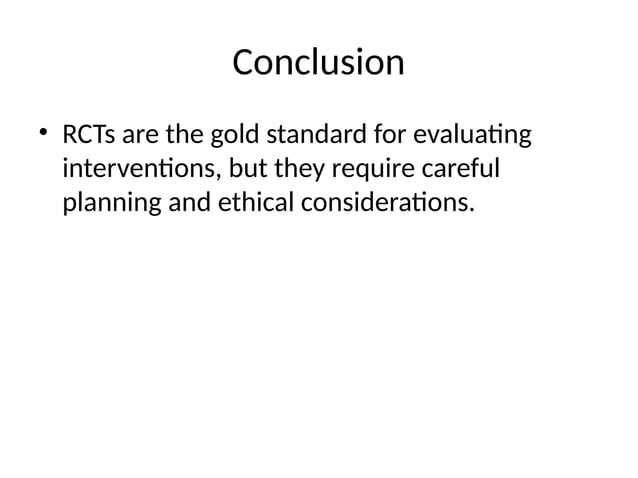 Conclusion

• RCTs are the gold standard for evaluating interventions, but they require careful planning and ethical considerations.